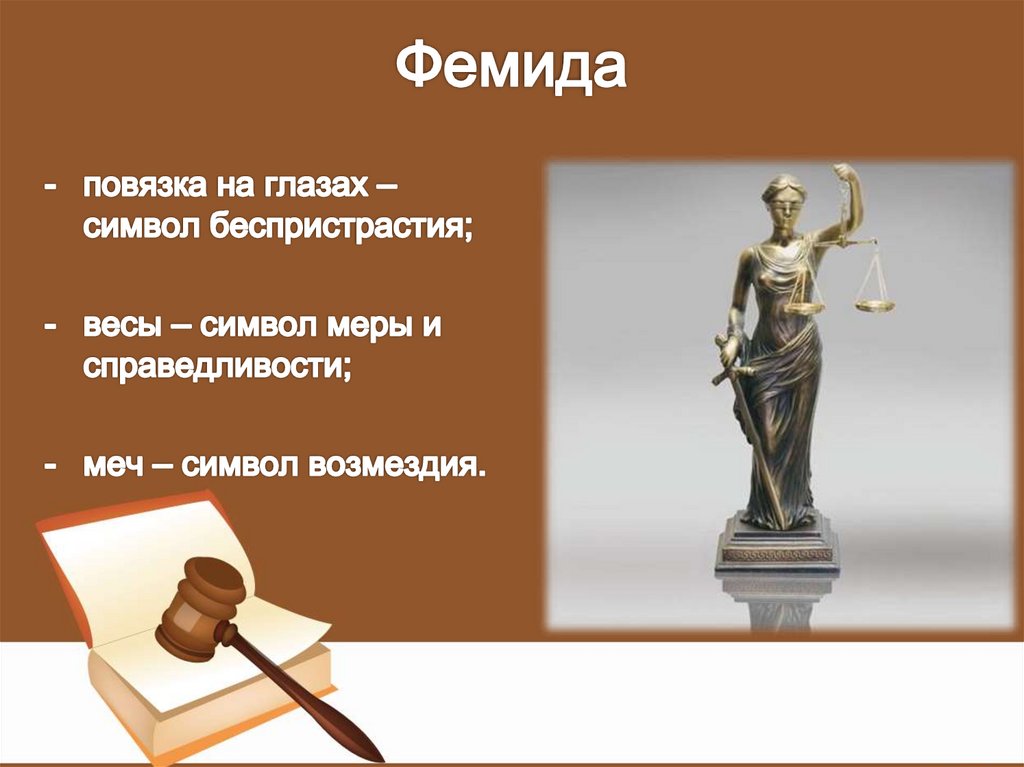 Фемида

- повязка на глазах – символ беспристрастия;

- весы – символ меры и справедливости;

- меч – символ возмездия.